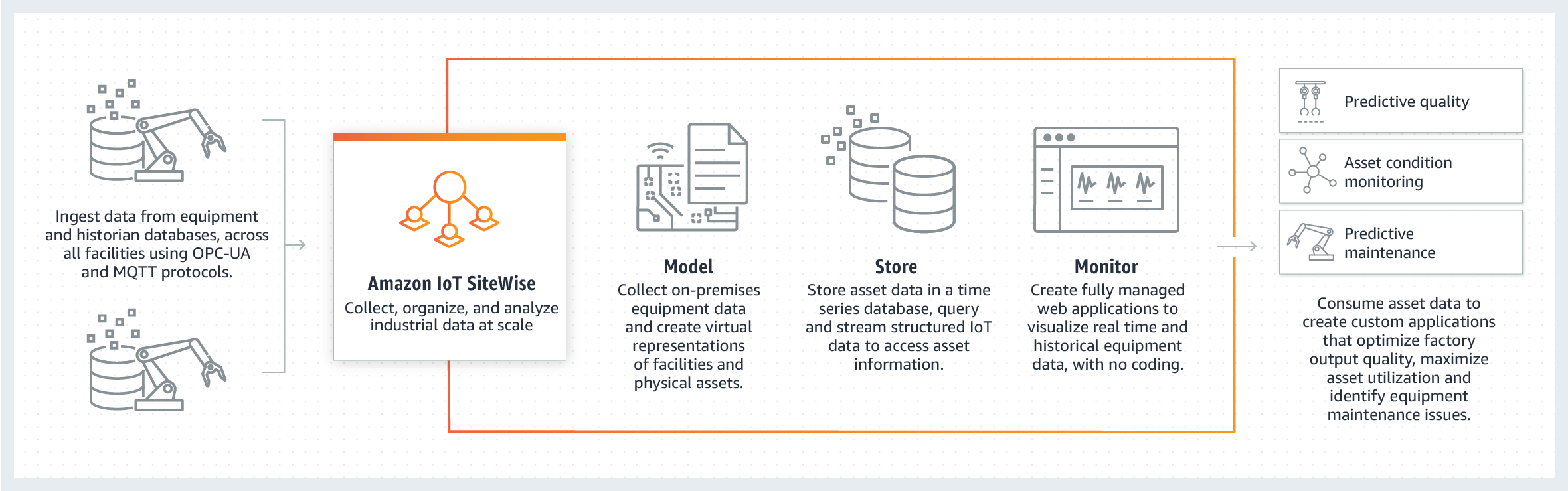 Ingest data from equipment and historian databases, across all facilities using OPC-UA and MQTT protocols.

Amazon IoT SiteWise
Collect, organize, and analyze industrial data at scale

Model
Collect on-premises equipment data and create virtual representations of facilities and physical assets.

Store
Store asset data in a time series database, query and stream structured IoT data to access asset information.

Monitor
Create fully managed web applications to visualize real time and historical equipment data, with no coding.

Predictive quality

Asset condition monitoring

Predictive maintenance

Consume asset data to create custom applications that optimize factory output quality, maximize asset utilization and identify equipment maintenance issues.